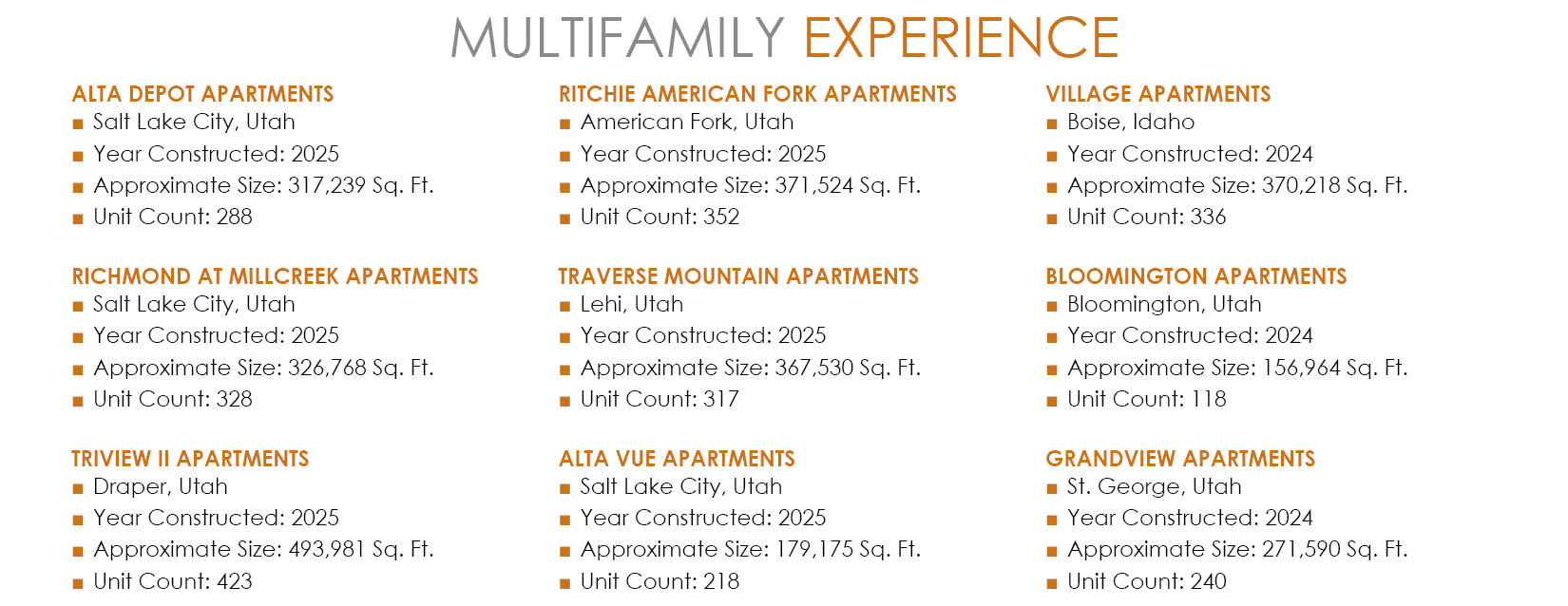 MULTIFAMILY EXPERIENCE

ALTA DEPOT APARTMENTS
- Salt Lake City, Utah
- Year Constructed: 2025
- Approximate Size: 317,239 Sq. Ft.
- Unit Count: 288

RICHMOND AT MILLCREEK APARTMENTS
- Salt Lake City, Utah
- Year Constructed: 2025
- Approximate Size: 326,768 Sq. Ft.
- Unit Count: 328

TRIVIEW II APARTMENTS
- Draper, Utah
- Year Constructed: 2025
- Approximate Size: 493,981 Sq. Ft.
- Unit Count: 423

RITCHIE AMERICAN FORK APARTMENTS
- American Fork, Utah
- Year Constructed: 2025
- Approximate Size: 371,524 Sq. Ft.
- Unit Count: 352

TRAVERSE MOUNTAIN APARTMENTS
- Lehi, Utah
- Year Constructed: 2025
- Approximate Size: 367,530 Sq. Ft.
- Unit Count: 317

ALTA VUE APARTMENTS
- Salt Lake City, Utah
- Year Constructed: 2025
- Approximate Size: 179,175 Sq. Ft.
- Unit Count: 218

VILLAGE APARTMENTS
- Boise, Idaho
- Year Constructed: 2024
- Approximate Size: 370,218 Sq. Ft.
- Unit Count: 336

BLOOMINGTON APARTMENTS
- Bloomington, Utah
- Year Constructed: 2024
- Approximate Size: 156,964 Sq. Ft.
- Unit Count: 118

GRANDVIEW APARTMENTS
- St. George, Utah
- Year Constructed: 2024
- Approximate Size: 271,590 Sq. Ft.
- Unit Count: 240